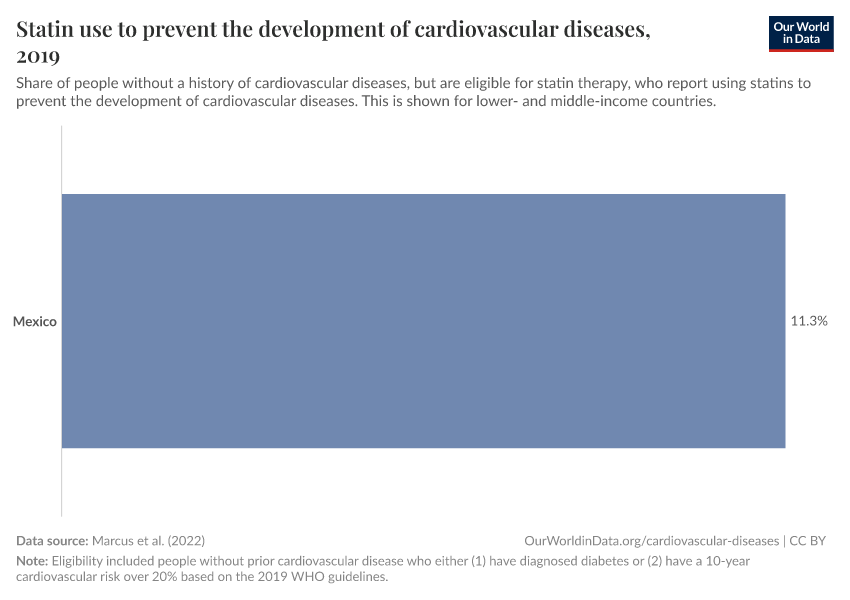 Statin use to prevent the development of cardiovascular diseases, 2019

Our World in Data

Share of people without a history of cardiovascular diseases, but are eligible for statin therapy, who report using statins to prevent the development of cardiovascular diseases. This is shown for lower- and middle-income countries.

Mexico

11.3%

Data source: Marcus et al. (2022)

OurWorldinData.org/cardiovascular-diseases | CC BY

Note: Eligibility included people without prior cardiovascular disease who either (1) have diagnosed diabetes or (2) have a 10-year cardiovascular risk over 20% based on the 2019 WHO guidelines.